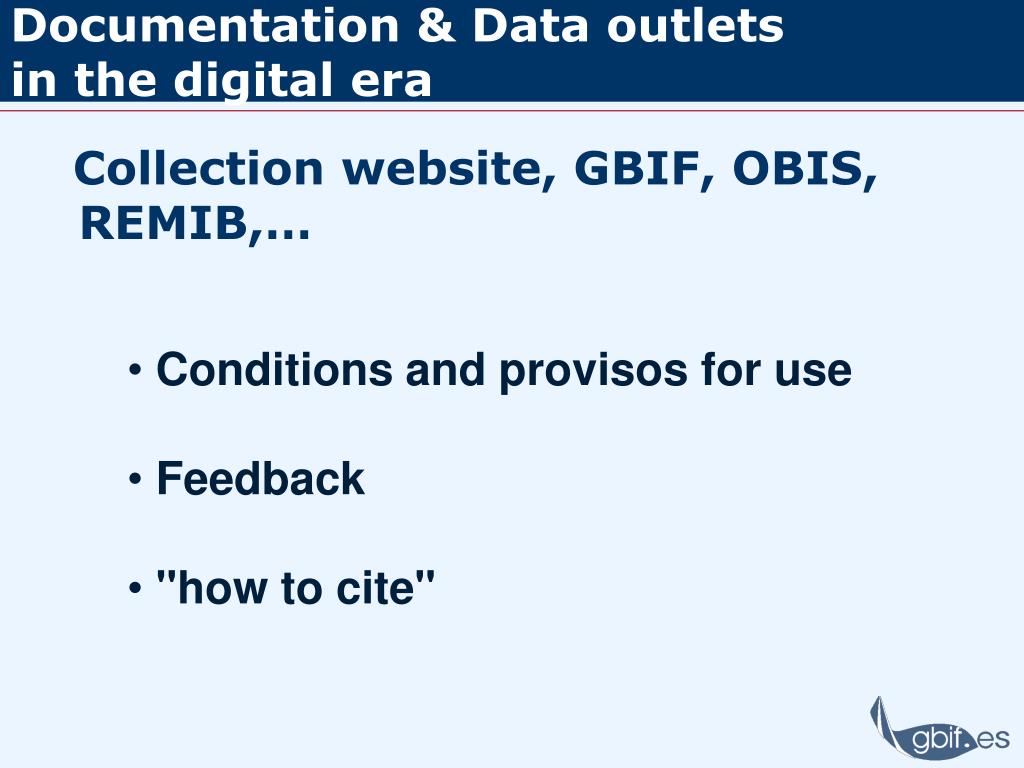 Documentation & Data outlets in the digital era

Collection website, GBIF, OBIS, REMIB,...

• Conditions and provisos for use

• Feedback

• "how to cite"

gbif.es